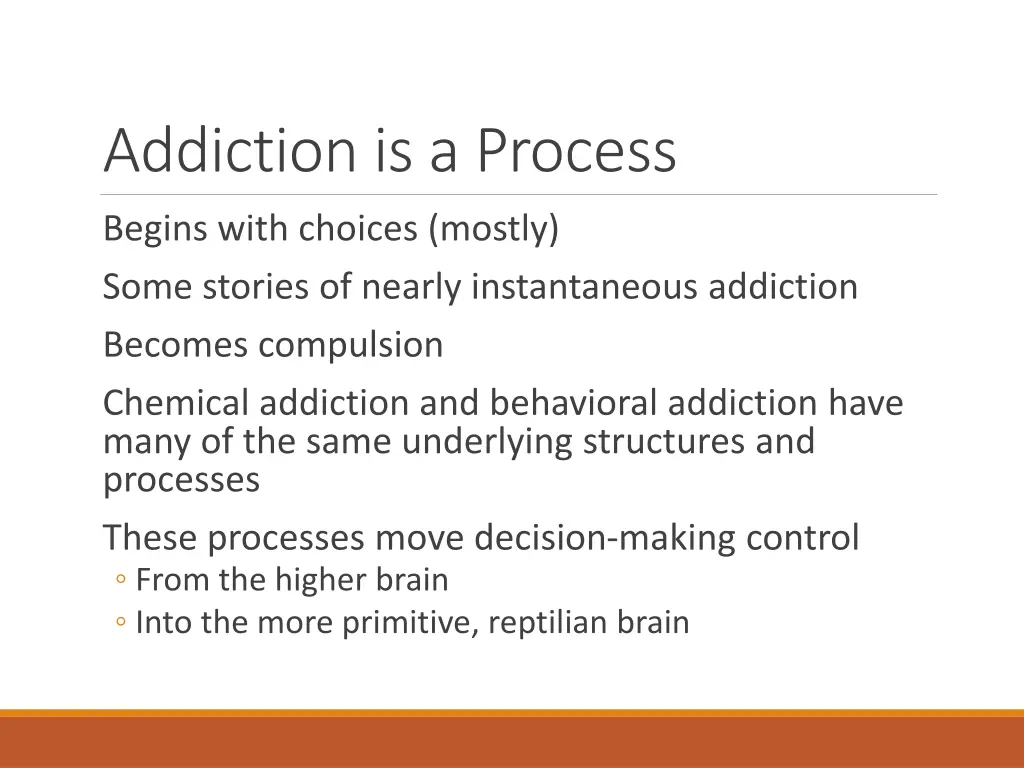 Addiction is a Process

Begins with choices (mostly)

Some stories of nearly instantaneous addiction

Becomes compulsion

Chemical addiction and behavioral addiction have many of the same underlying structures and processes

These processes move decision-making control
◦ From the higher brain
◦ Into the more primitive, reptilian brain